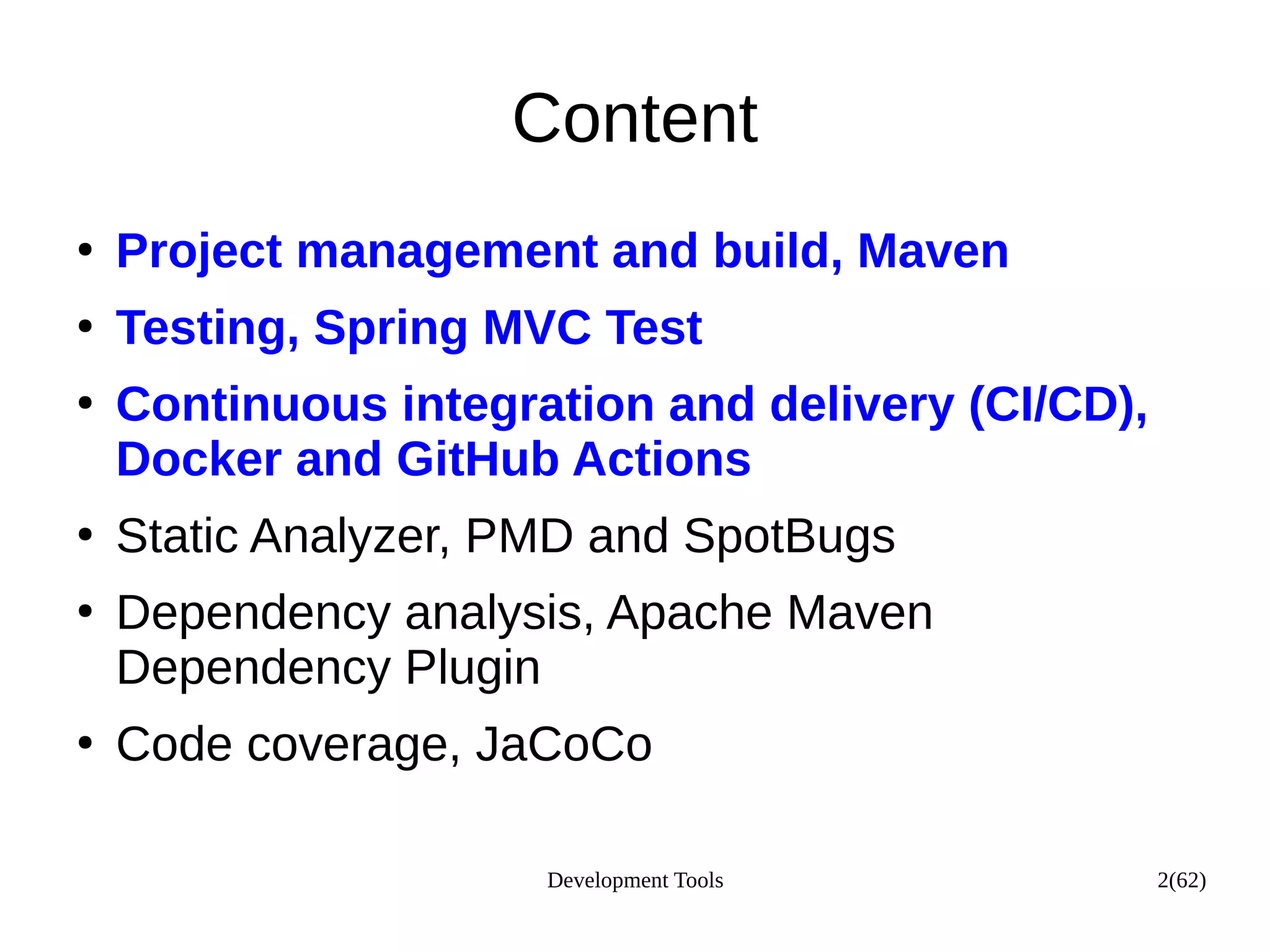 Content

• Project management and build, Maven
• Testing, Spring MVC Test
• Continuous integration and delivery (CI/CD), Docker and GitHub Actions
• Static Analyzer, PMD and SpotBugs
• Dependency analysis, Apache Maven Dependency Plugin
• Code coverage, JaCoCo

Development Tools

2(62)